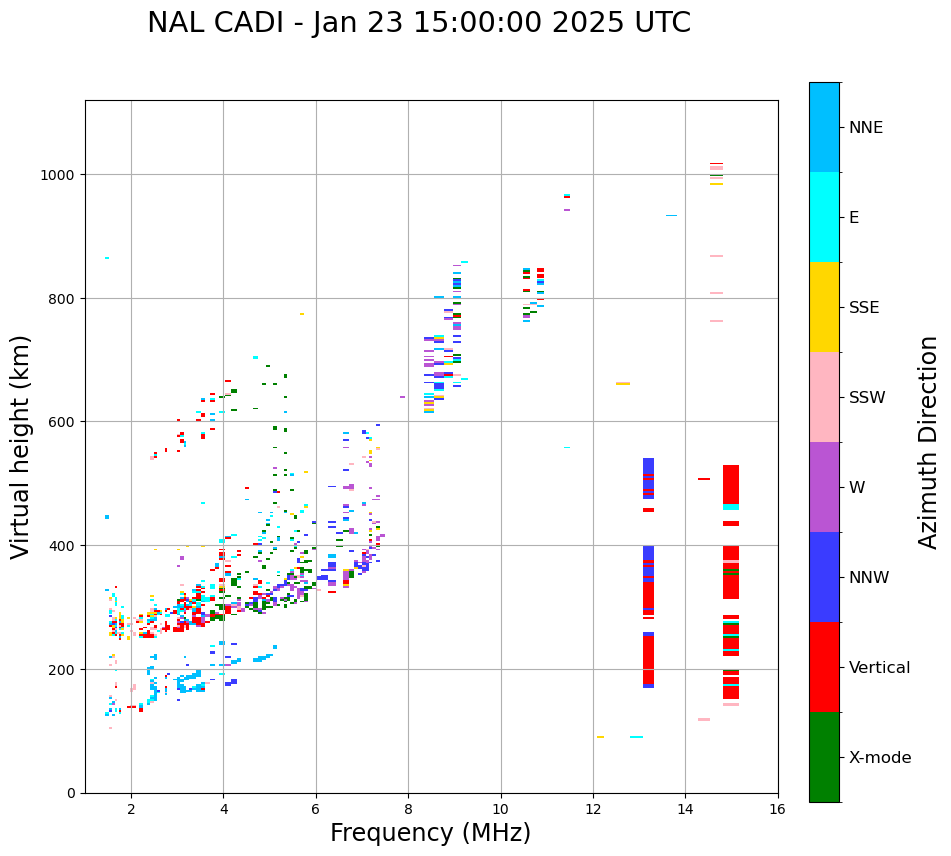 NAL CADI - Jan 23 15:00:00 2025 UTC

Virtual height (km)

1000
800
600
400
200
0

2
4
6
8
10
12
14
16

Frequency (MHz)

NNE
E
SSE
SSW
W
NNW
Vertical
X-mode

Azimuth Direction